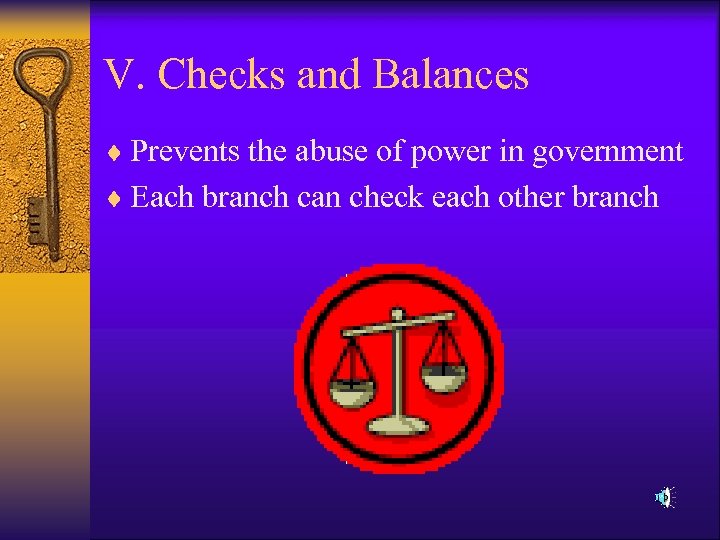 V. Checks and Balances

♦ Prevents the abuse of power in government
♦ Each branch can check each other branch